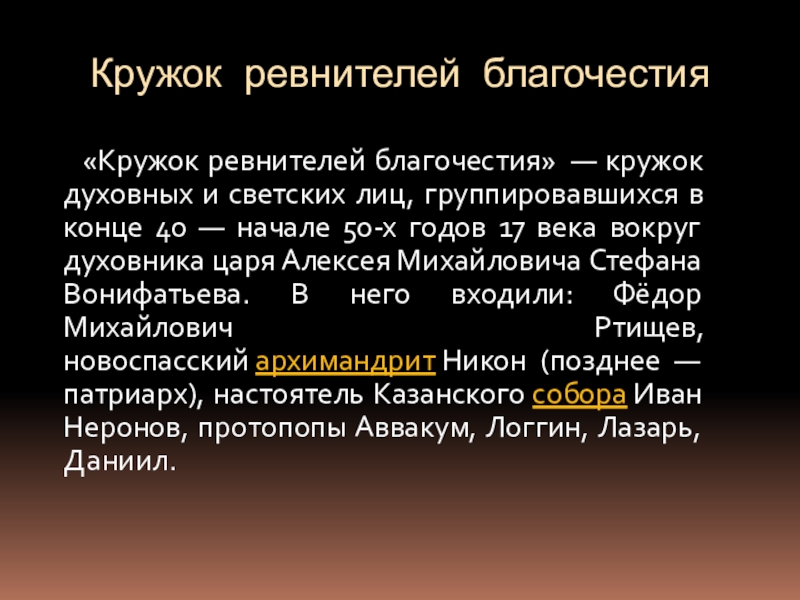 Кружок ревнителей благочестия

«Кружок ревнителей благочестия» — кружок духовных и светских лиц, группировавшихся в конце 40 — начале 50-х годов 17 века вокруг духовника царя Алексея Михайловича Стефана Вонифатьева. В него входили: Фёдор Михайлович Ртищев, новоспасский архимандрит Никон (позднее — патриарх), настоятель Казанского собора Иван Неронов, протопопы Аввакум, Логгин, Лазарь, Даниил.